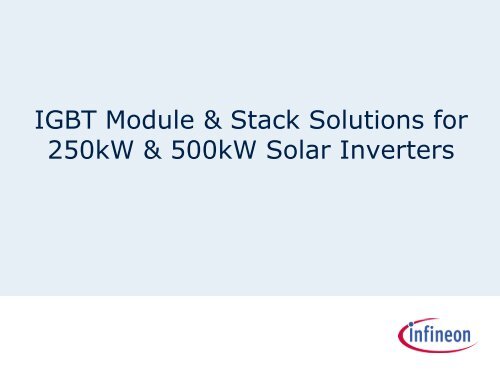 IGBT Module & Stack Solutions for 250kW & 500kW Solar Inverters

infineon